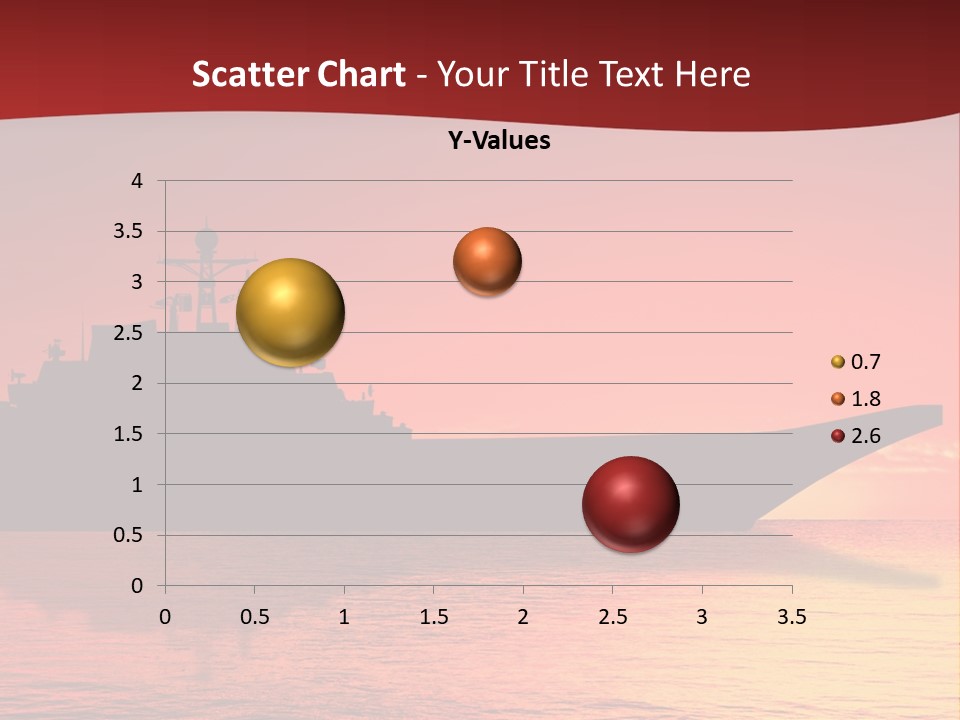 Scatter Chart - Your Title Text Here

Y-Values

4
3.5
3
2.5
2
1.5
1
0.5
0

0 0.5 1 1.5 2 2.5 3 3.5

0.7
1.8
2.6